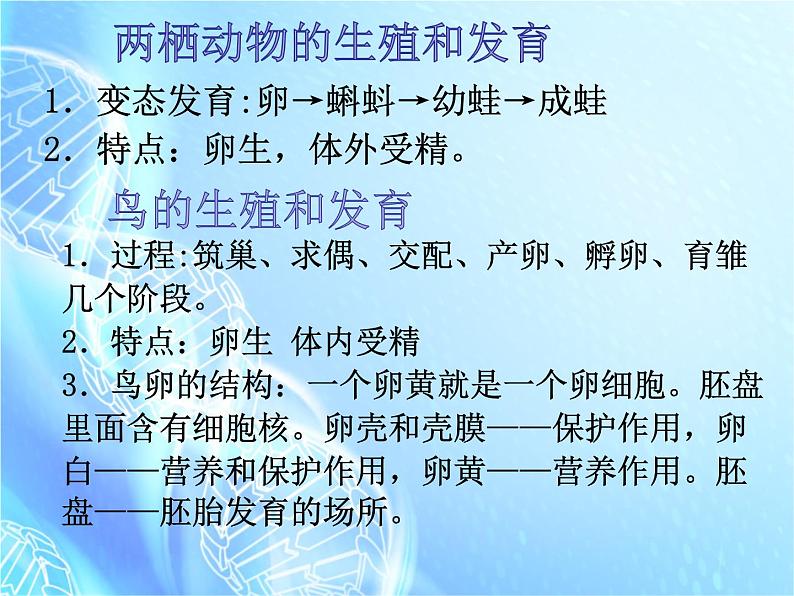 两栖动物的生殖和发育

1. 变态发育:卵→蝌蚪→幼蛙→成蛙

2. 特点：卵生，体外受精。

鸟的生殖和发育

1. 过程:筑巢、求偶、交配、产卵、孵卵、育雏几个阶段。

2. 特点：卵生 体内受精

3. 鸟卵的结构：一个卵黄就是一个卵细胞。胚盘里面含有细胞核。卵壳和壳膜——保护作用，卵白——营养和保护作用，卵黄——营养作用。胚盘——胚胎发育的场所。